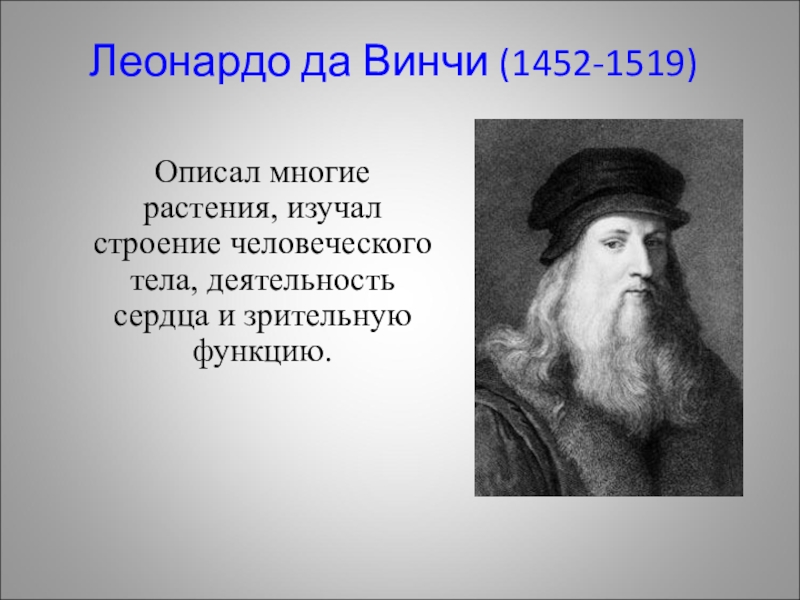 Леонардо да Винчи (1452-1519)

Описал многие растения, изучал строение человеческого тела, деятельность сердца и зрительную функцию.